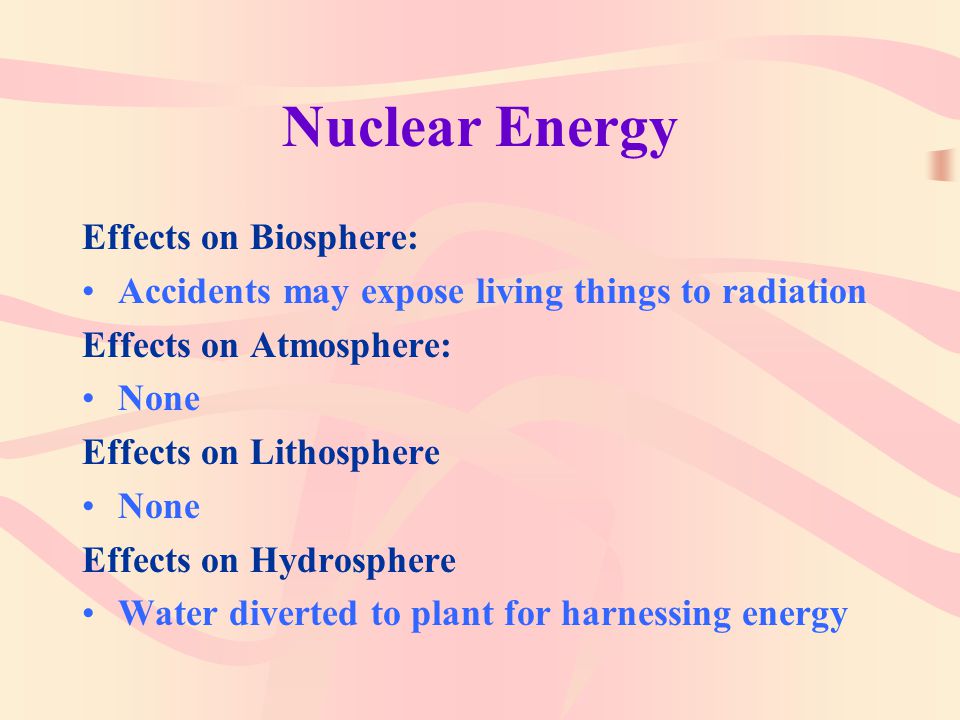 Nuclear Energy

Effects on Biosphere:

• Accidents may expose living things to radiation

Effects on Atmosphere:

• None

Effects on Lithosphere

• None

Effects on Hydrosphere

• Water diverted to plant for harnessing energy